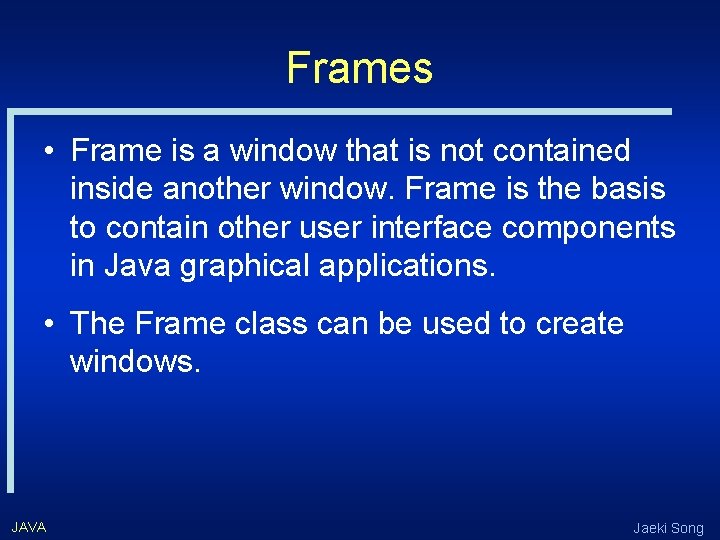 Frames

• Frame is a window that is not contained inside another window. Frame is the basis to contain other user interface components in Java graphical applications.

• The Frame class can be used to create windows.

JAVA

Jaeki Song